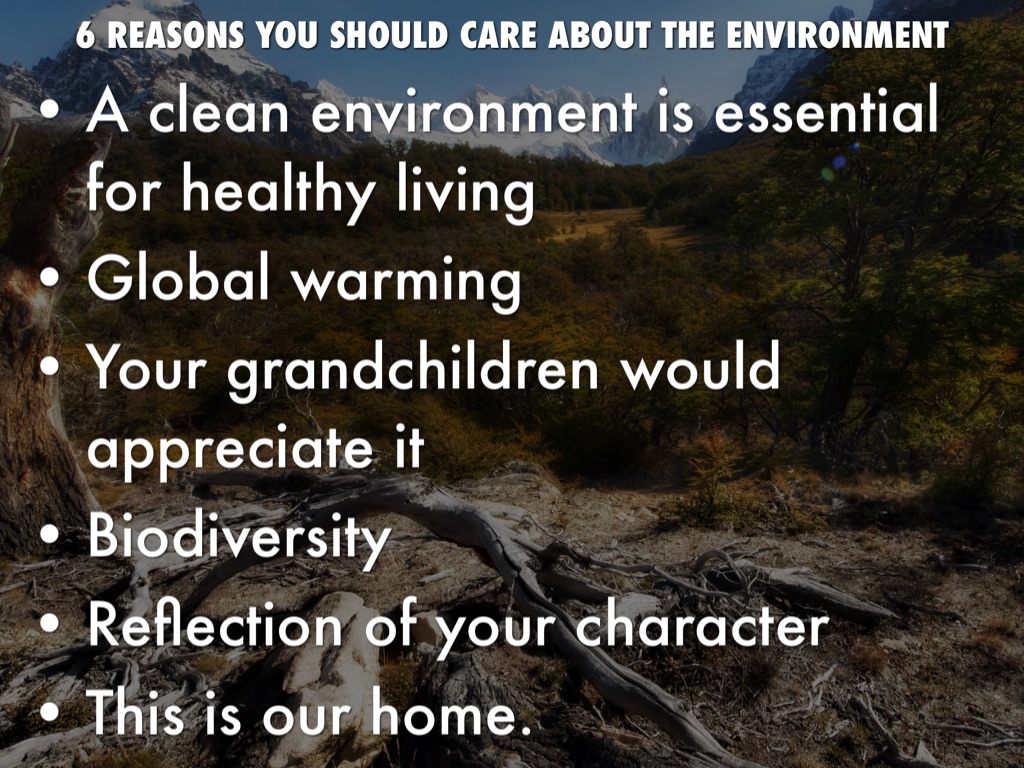 6 REASONS YOU SHOULD CARE ABOUT THE ENVIRONMENT

• A clean environment is essential for healthy living
• Global warming
• Your grandchildren would appreciate it
• Biodiversity
• Reflection of your character
• This is our home.